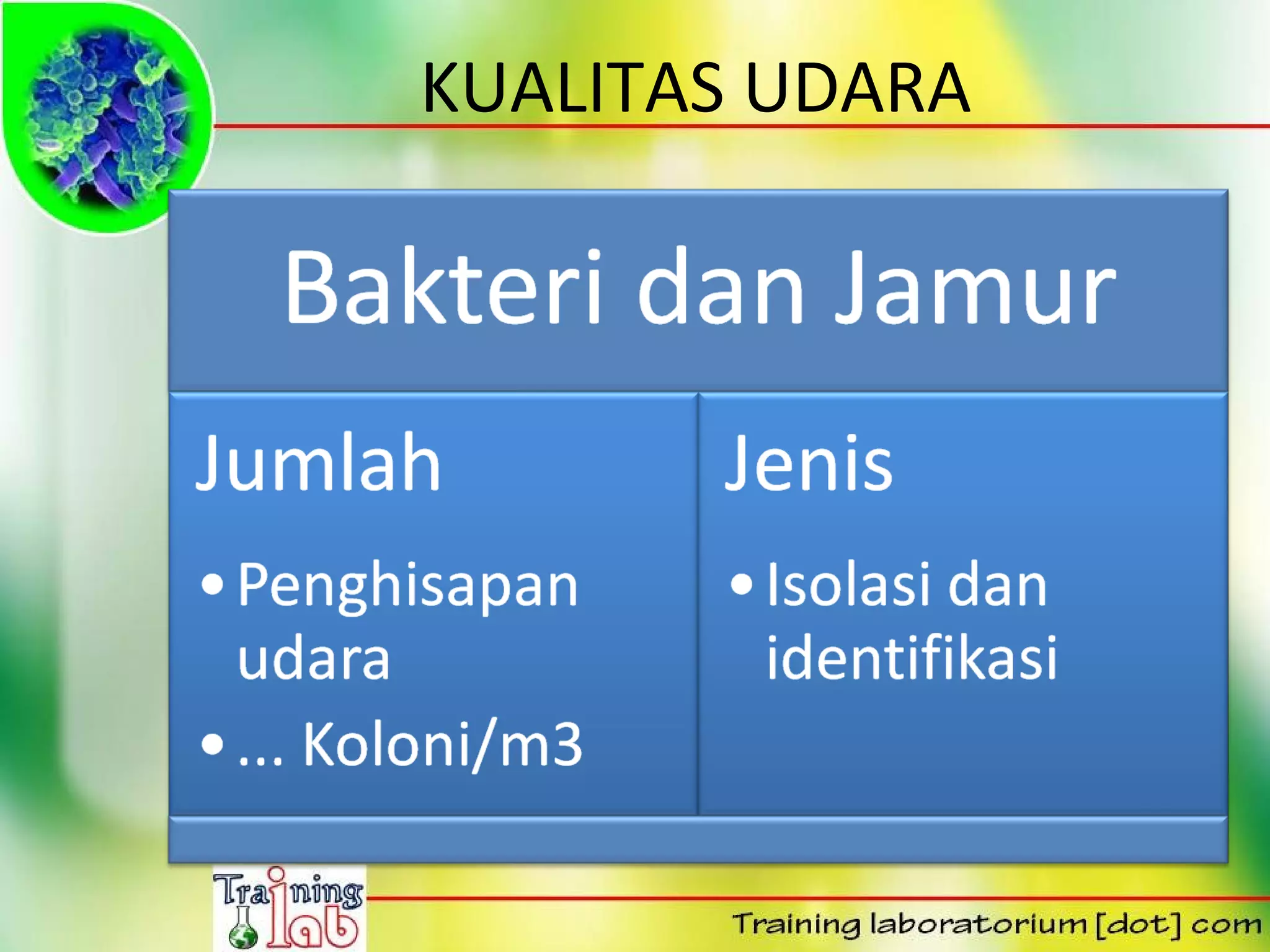 KUALITAS UDARA

Bakteri dan Jamur

Jumlah

• Penghisapan udara
• ... Koloni/m3

Jenis

• Isolasi dan identifikasi

Training lab

Training laboratorium [dot] com